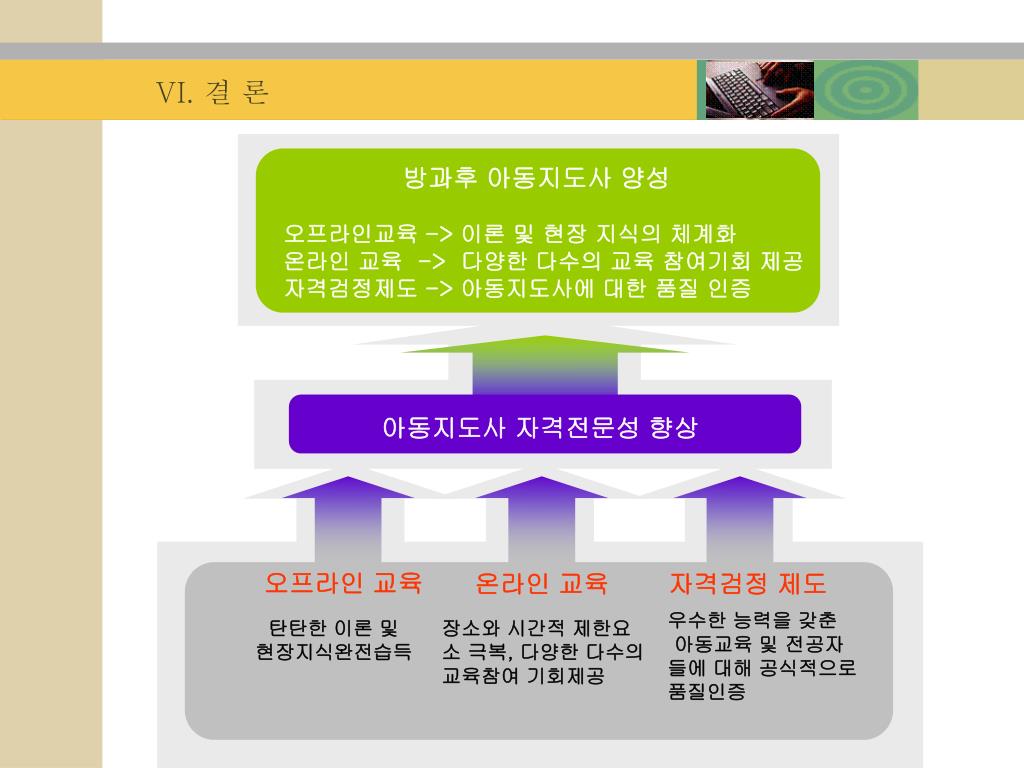 VI. 결 론

방과후 아동지도사 양성

오프라인교육 -> 이론 및 현장 지식의 체계화
온라인 교육 -> 다양한 다수의 교육 참여기회 제공
자격검정제도 -> 아동지도사에 대한 품질 인증

아동지도사 자격전문성 향상

오프라인 교육

탄탄한 이론 및 현장지식완전습득

온라인 교육

장소와 시간적 제한요소 극복, 다양한 다수의 교육참여 기회제공

자격검정 제도

우수한 능력을 갖춘 아동교육 및 전공자들에 대해 공식적으로 품질인증